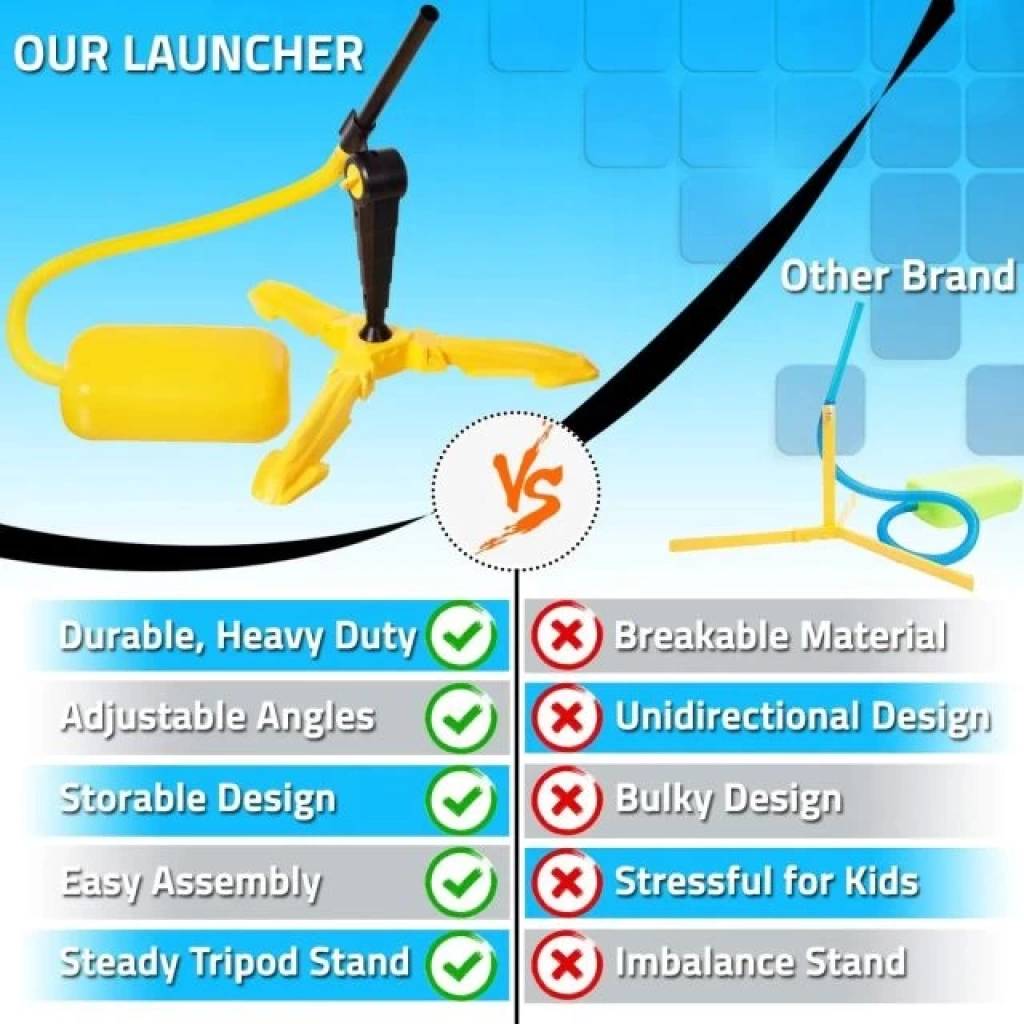 OUR LAUNCHER

Other Brand

VS

Durable, Heavy Duty

Adjustable Angles

Storable Design

Easy Assembly

Steady Tripod Stand

Breakable Material

Unidirectional Design

Bulky Design

Stressful for Kids

Imbalance Stand